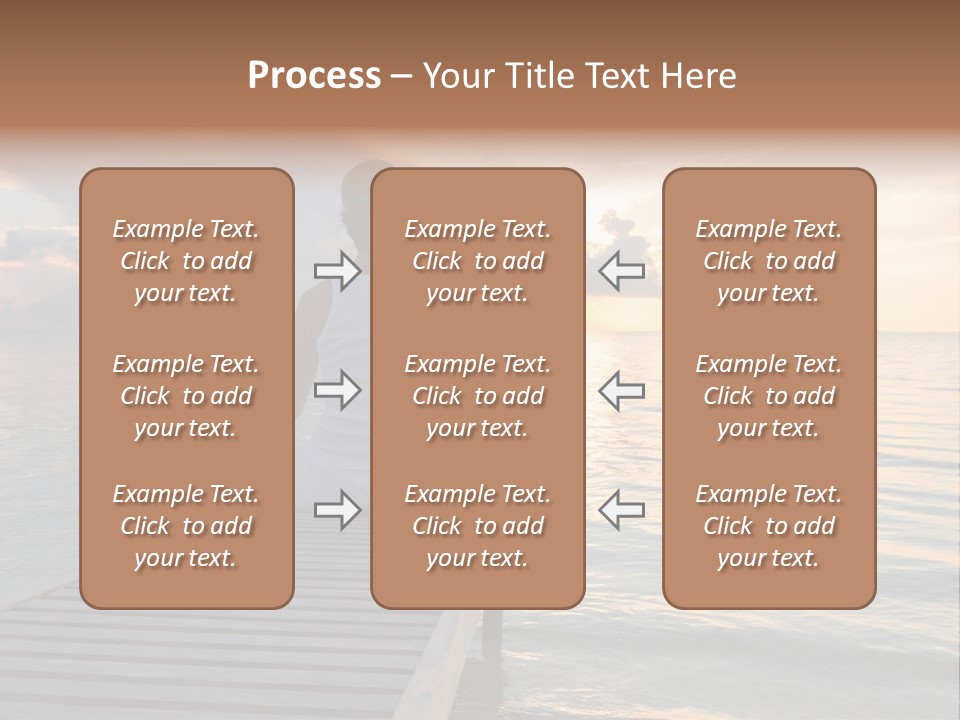 Process – Your Title Text Here

Example Text. Click to add your text.

Example Text. Click to add your text.

Example Text. Click to add your text.

Example Text. Click to add your text.

Example Text. Click to add your text.

Example Text. Click to add your text.

Example Text. Click to add your text.

Example Text. Click to add your text.

Example Text. Click to add your text.